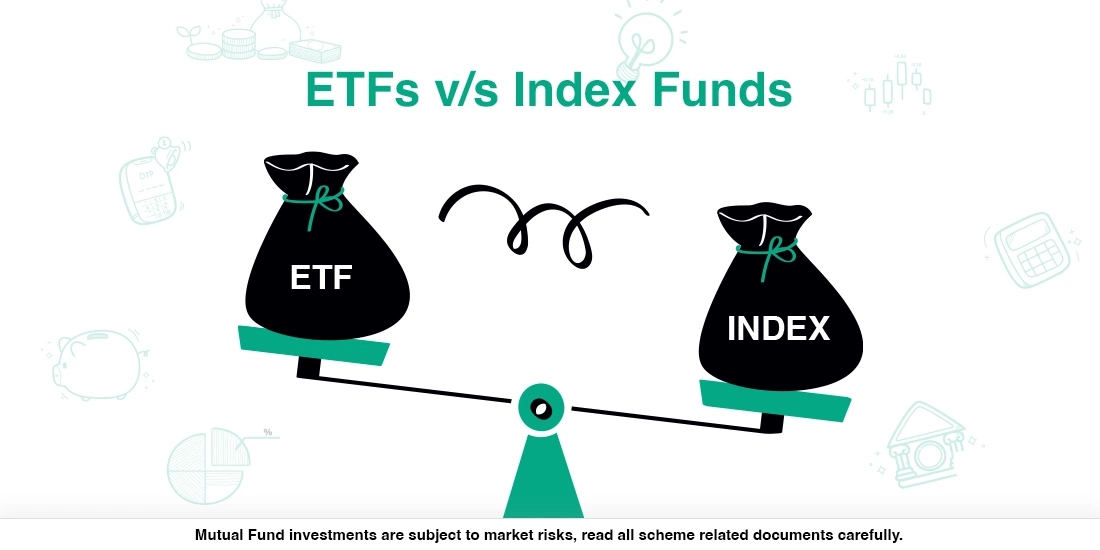 ETFs v/s Index Funds

ETF

INDEX

Mutual Fund investments are subject to market risks, read all scheme related documents carefully.